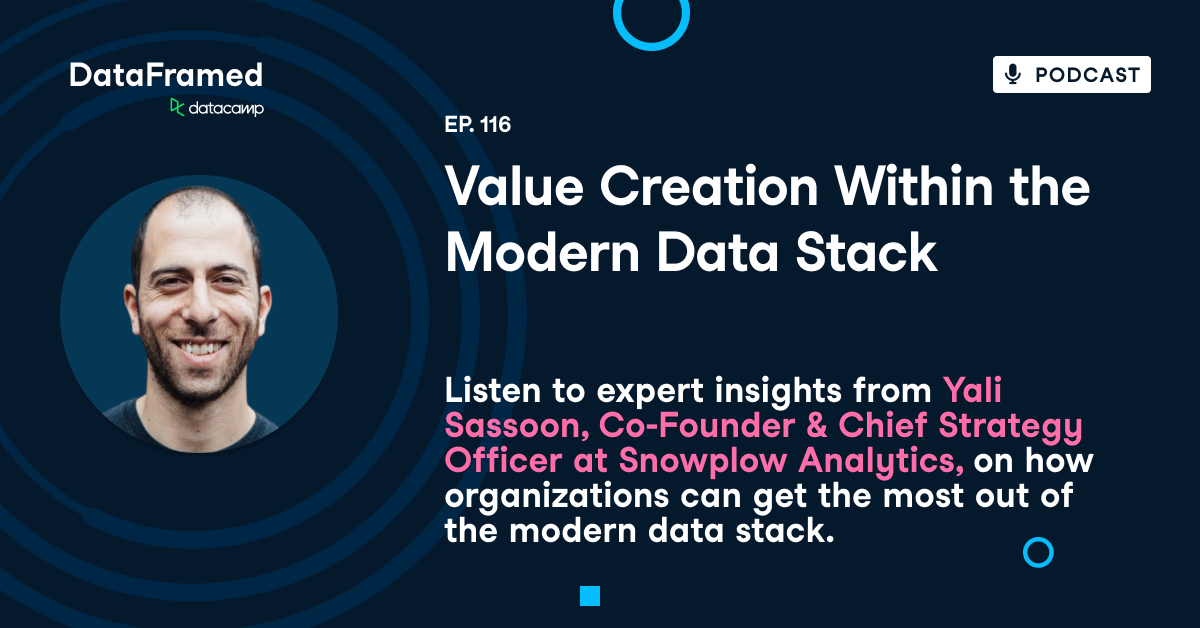 DataFramed
datacamp

PODCAST

EP. 116

Value Creation Within the Modern Data Stack

Listen to expert insights from Yali Sassoon, Co-Founder & Chief Strategy Officer at Snowplow Analytics, on how organizations can get the most out of the modern data stack.